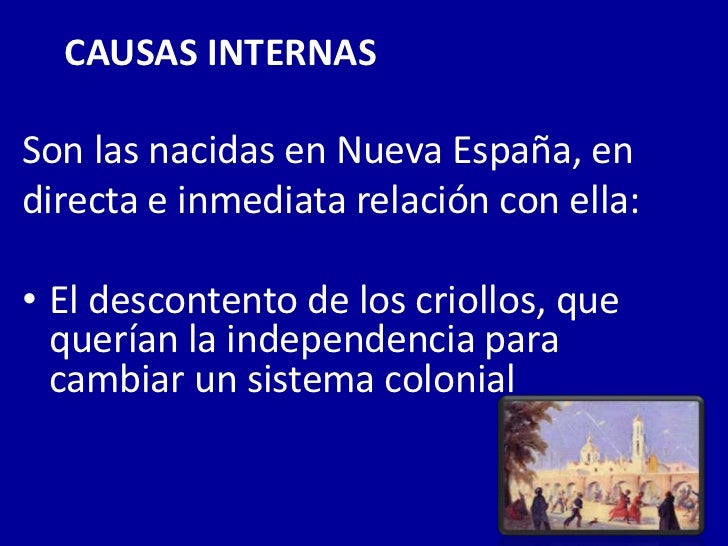 CAUSAS INTERNAS

Son las nacidas en Nueva España, en directa e inmediata relación con ella:

• El descontento de los criollos, que querían la independencia para cambiar un sistema colonial